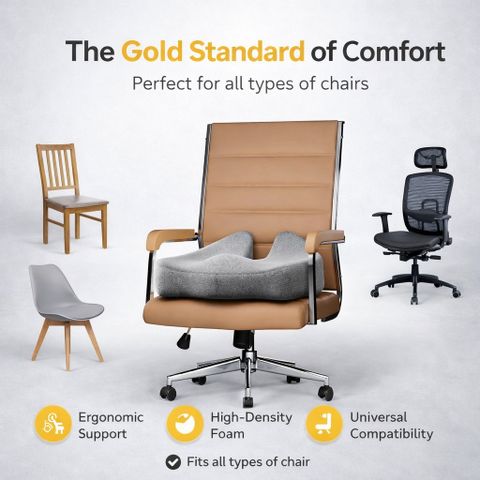 The Gold Standard of Comfort

Perfect for all types of chairs

Ergonomic Support

High-Density Foam

Universal Compatibility

Fits all types of chair